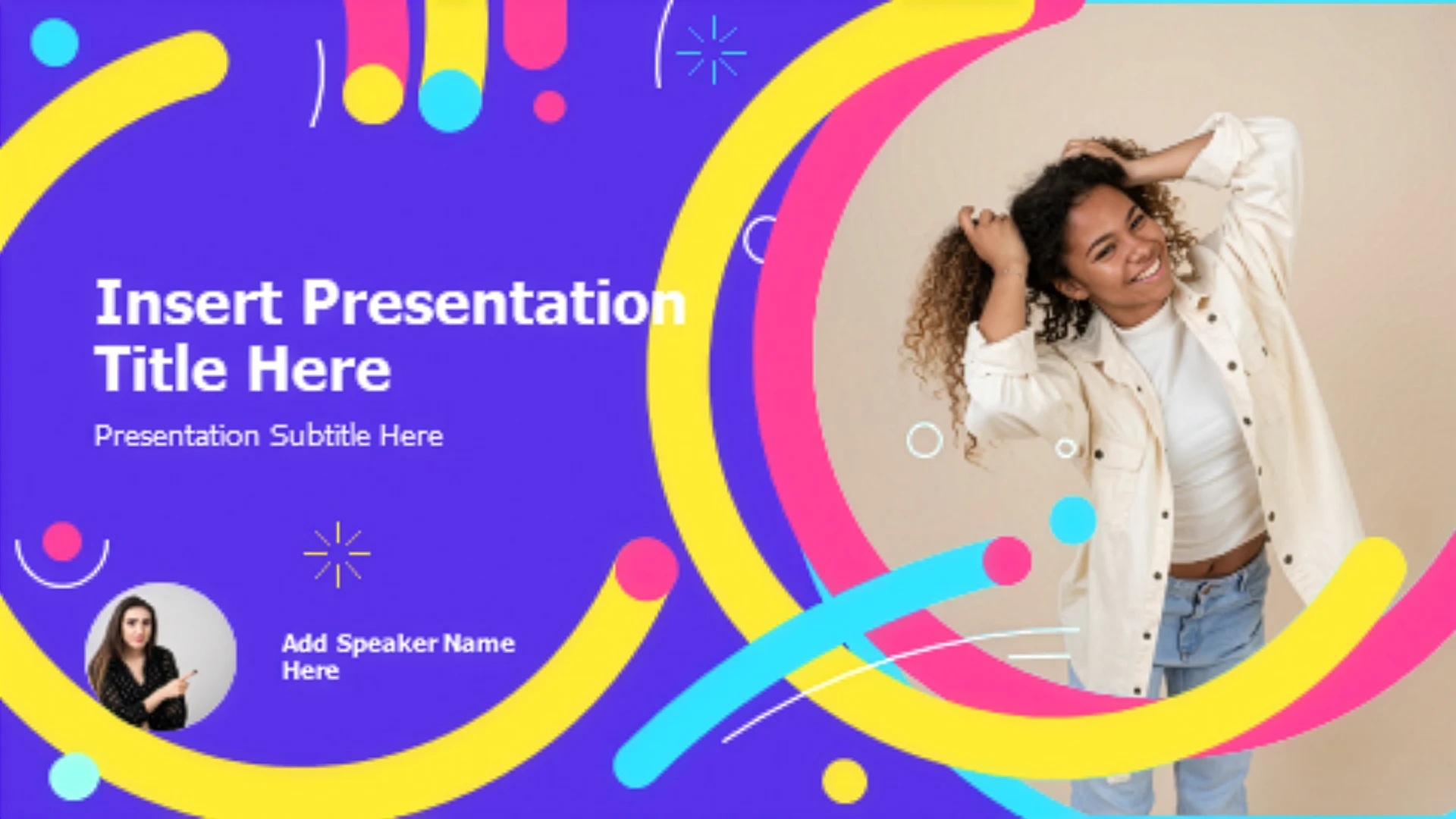 Insert Presentation Title Here

Presentation Subtitle Here

Add Speaker Name Here